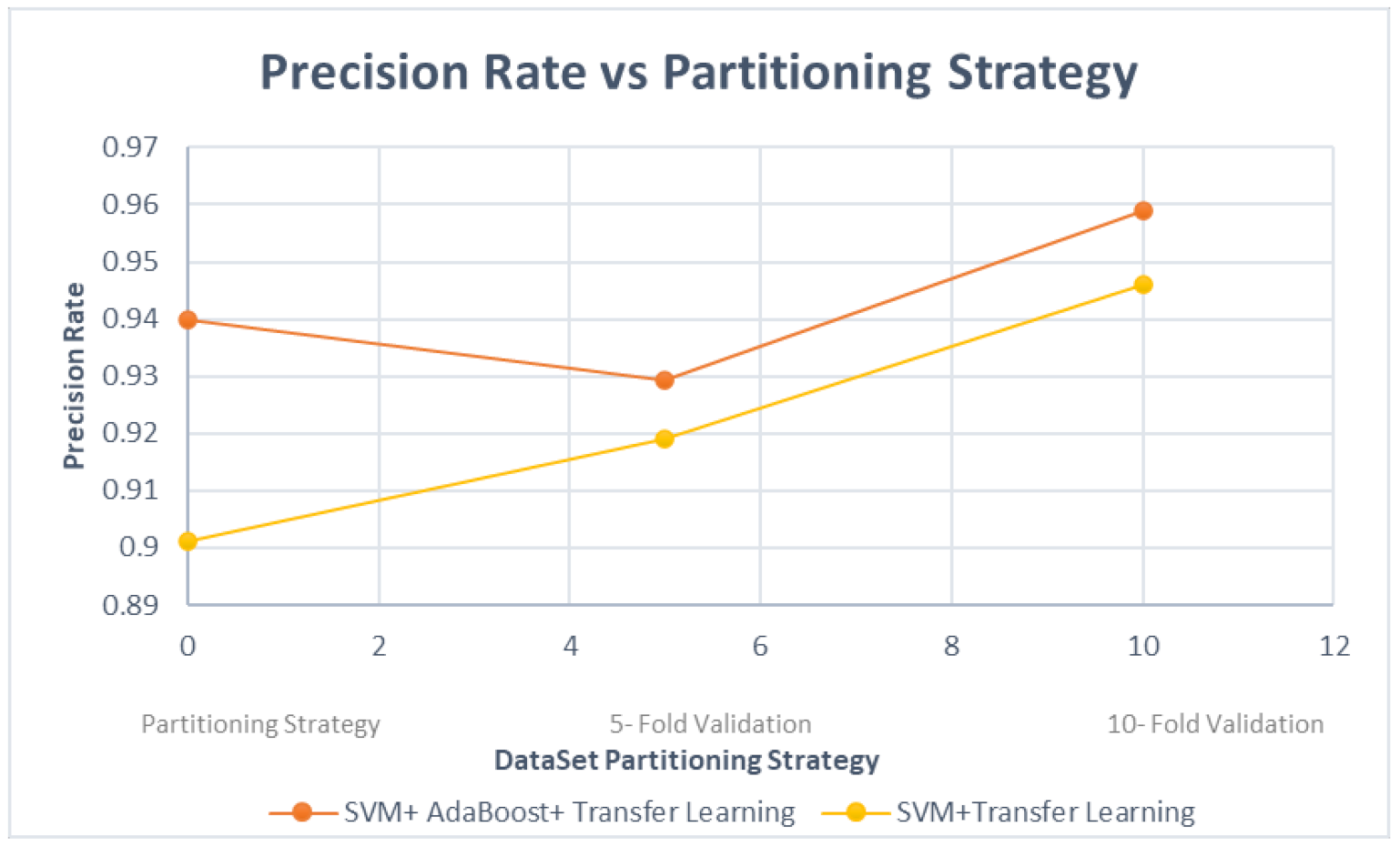 Precision Rate vs Partitioning Strategy

Precision Rate

0.97
0.96
0.95
0.94
0.93
0.92
0.91
0.9
0.89

0 2 4 6 8 10 12

Partitioning Strategy 5- Fold Validation 10- Fold Validation

DataSet Partitioning Strategy

SVM+ AdaBoost+ Transfer Learning SVM+Transfer Learning